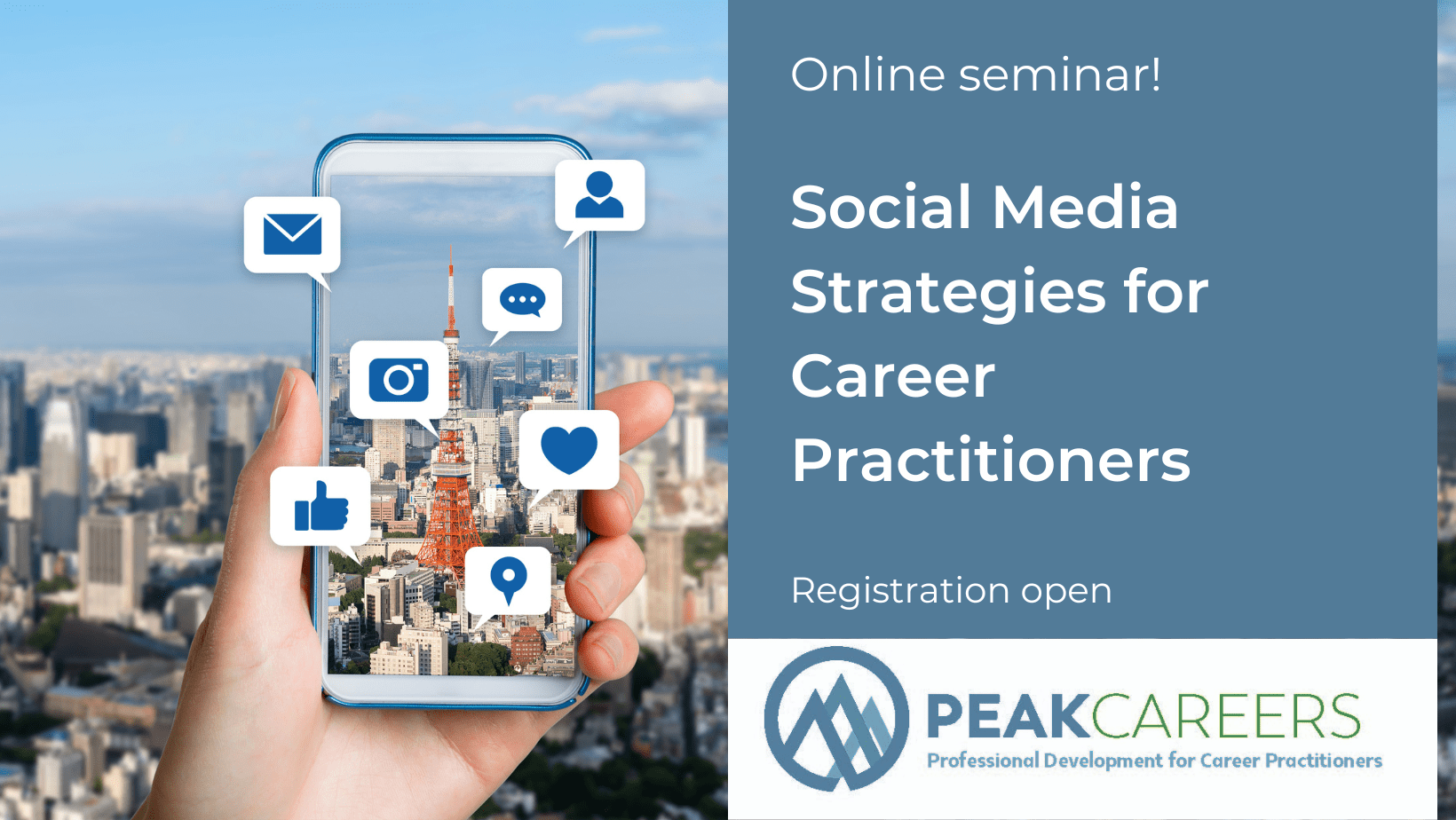 Online seminar!

Social Media Strategies for Career Practitioners

Registration open

PEAKCAREERS
Professional Development for Career Practitioners